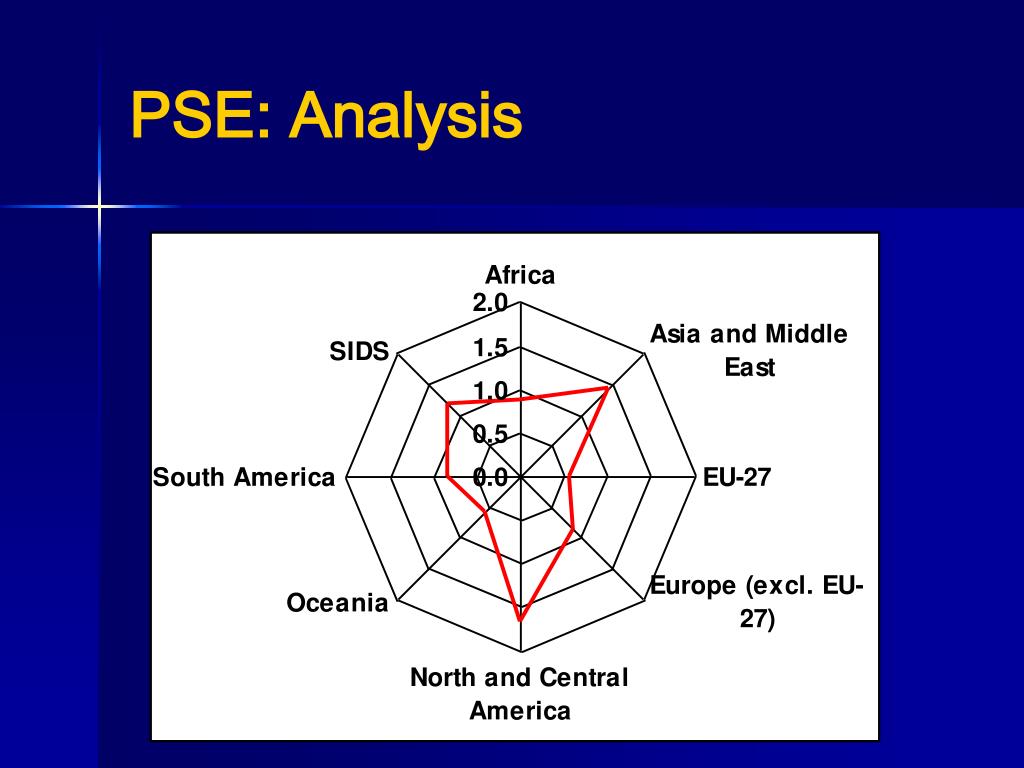 PSE: Analysis

Africa
2.0
1.5
1.0
0.5
0.0
Asia and Middle East
EU-27
Europe (excl. EU-27)
North and Central America
Oceania
South America
SIDS